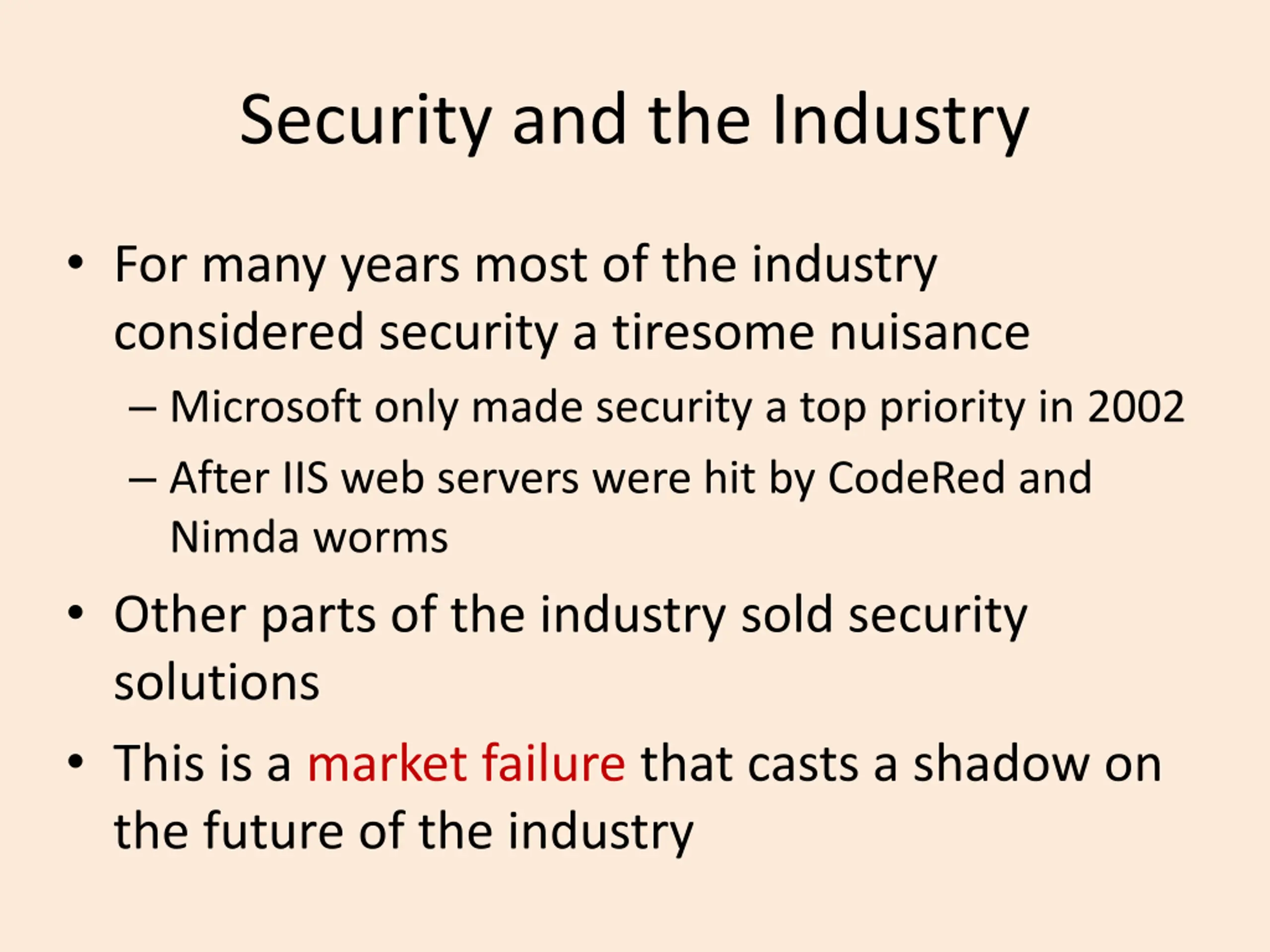 Security and the Industry

• For many years most of the industry considered security a tiresome nuisance
– Microsoft only made security a top priority in 2002
– After IIS web servers were hit by CodeRed and Nimda worms
• Other parts of the industry sold security solutions
• This is a market failure that casts a shadow on the future of the industry